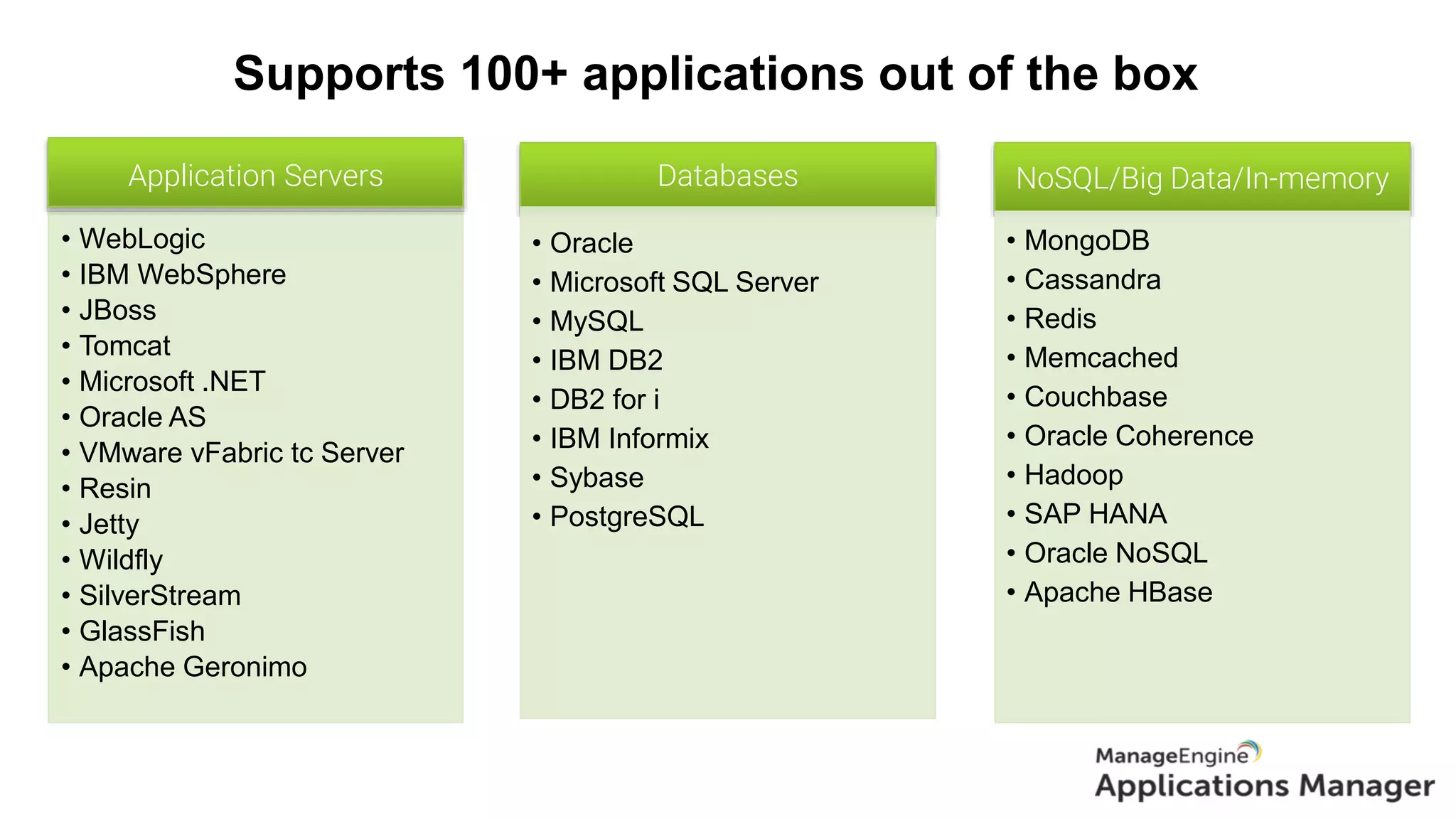 Supports 100+ applications out of the box

Application Servers

• WebLogic
• IBM WebSphere
• JBoss
• Tomcat
• Microsoft .NET
• Oracle AS
• VMware vFabric tc Server
• Resin
• Jetty
• Wildfly
• SilverStream
• GlassFish
• Apache Geronimo

Databases

• Oracle
• Microsoft SQL Server
• MySQL
• IBM DB2
• DB2 for i
• IBM Informix
• Sybase
• PostgreSQL

NoSQL/Big Data/In-memory

• MongoDB
• Cassandra
• Redis
• Memcached
• Couchbase
• Oracle Coherence
• Hadoop
• SAP HANA
• Oracle NoSQL
• Apache HBase

ManageEngine
Applications Manager